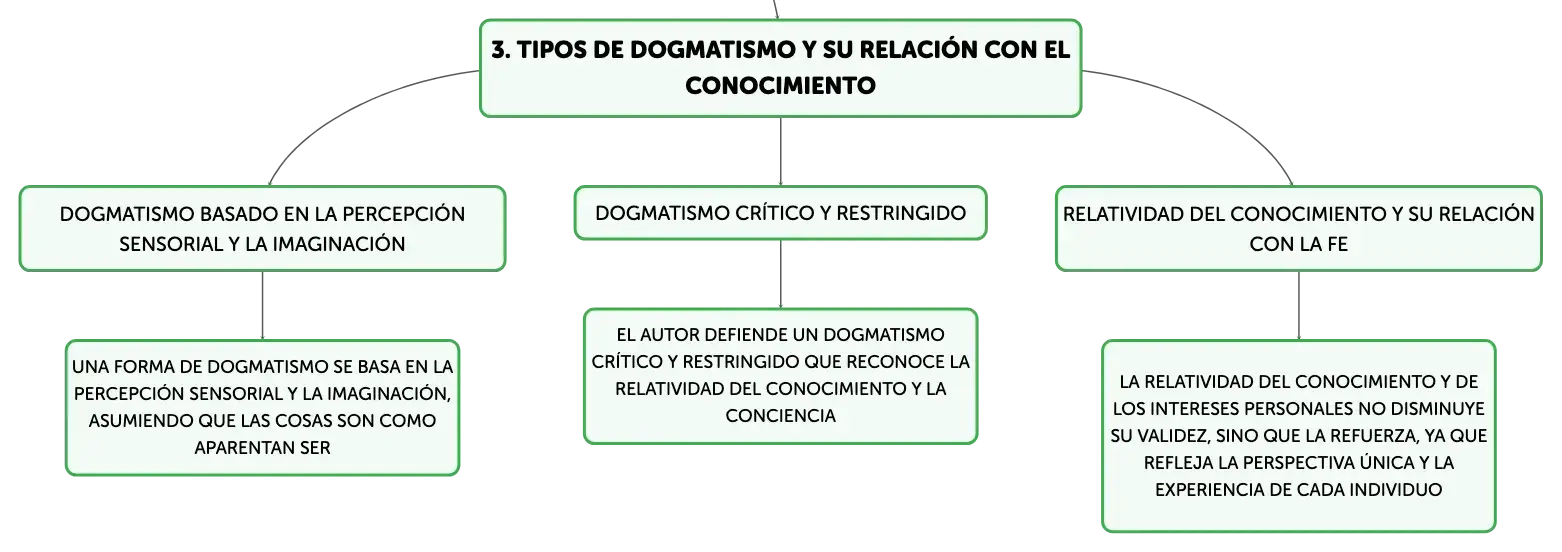 3. TIPOS DE DOGMATISMO Y SU RELACIÓN CON EL CONOCIMIENTO

DOGMATISMO BASADO EN LA PERCEPCIÓN SENSORIAL Y LA IMAGINACIÓN

UNA FORMA DE DOGMATISMO SE BASA EN LA PERCEPCIÓN SENSORIAL Y LA IMAGINACIÓN, ASUMIENDO QUE LAS COSAS SON COMO APARENTAN SER

DOGMATISMO CRÍTICO Y RESTRINGIDO

EL AUTOR DEFIENDE UN DOGMATISMO CRÍTICO Y RESTRINGIDO QUE RECONOCE LA RELATIVIDAD DEL CONOCIMIENTO Y LA CONCIENCIA

RELATIVIDAD DEL CONOCIMIENTO Y SU RELACIÓN CON LA FE

LA RELATIVIDAD DEL CONOCIMIENTO Y DE LOS INTERESES PERSONALES NO DISMINUYE SU VALIDEZ, SINO QUE LA REFUERZA, YA QUE REFLEJA LA PERSPECTIVA ÚNICA Y LA EXPERIENCIA DE CADA INDIVIDUO